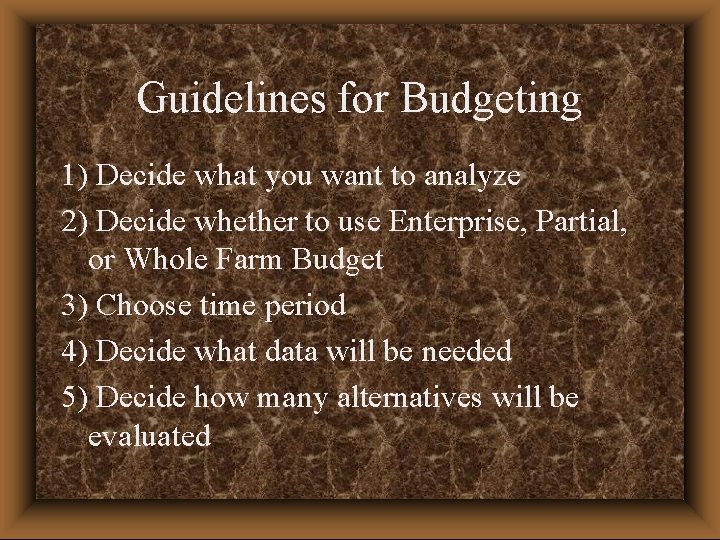 Guidelines for Budgeting

1) Decide what you want to analyze

2) Decide whether to use Enterprise, Partial, or Whole Farm Budget

3) Choose time period

4) Decide what data will be needed

5) Decide how many alternatives will be evaluated